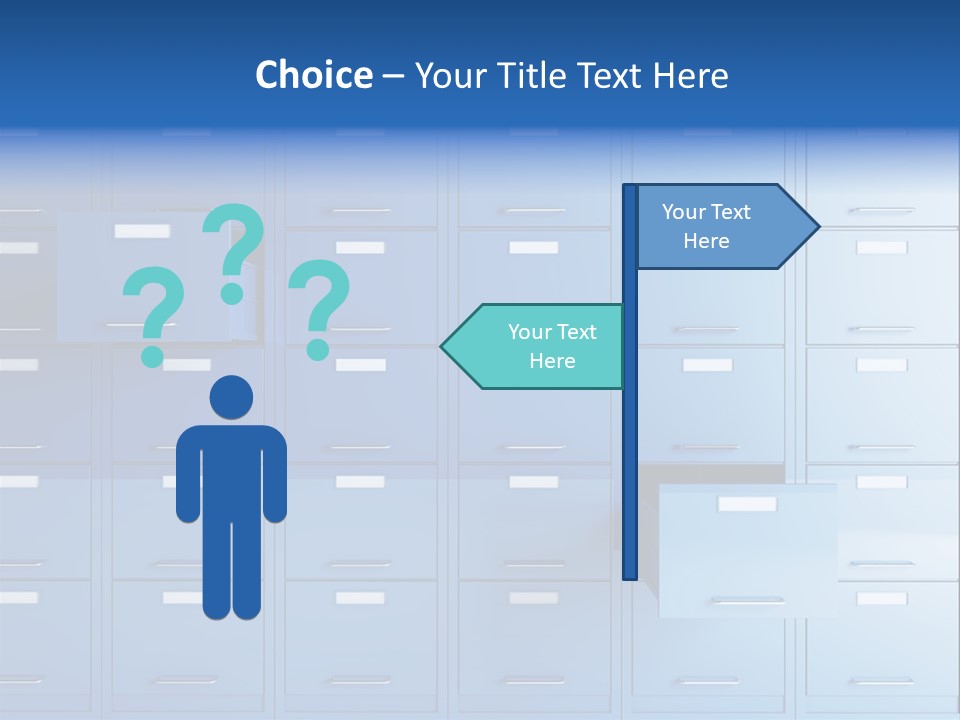 Choice – Your Title Text Here

?
?
?

Your Text Here

Your Text Here